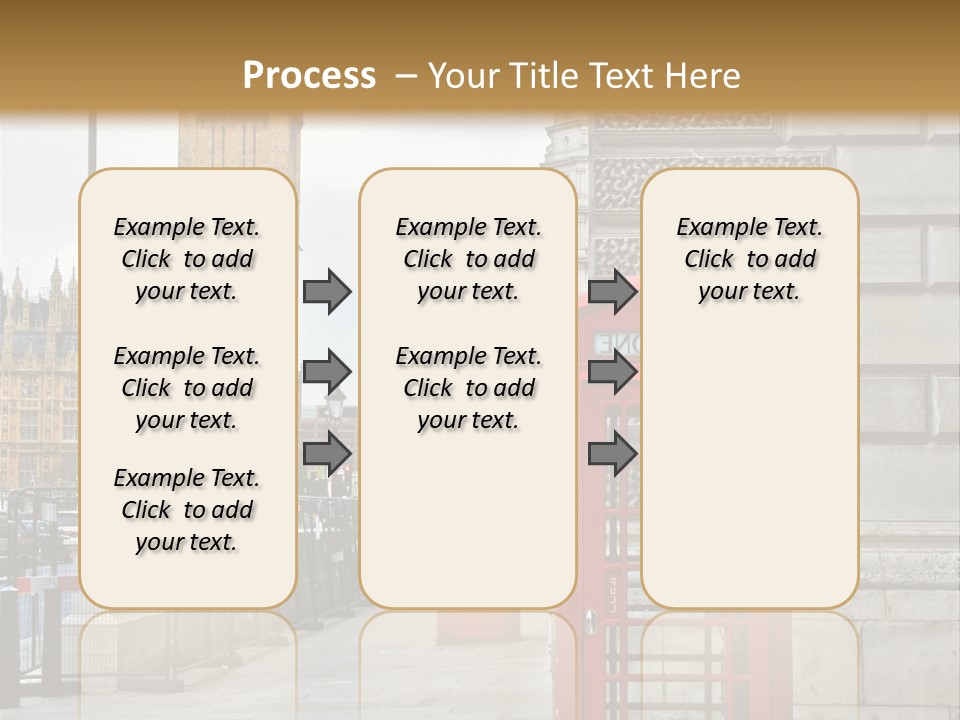 Process – Your Title Text Here

Example Text. Click to add your text.

Example Text. Click to add your text.

Example Text. Click to add your text.

Example Text. Click to add your text.

Example Text. Click to add your text.

Example Text. Click to add your text.